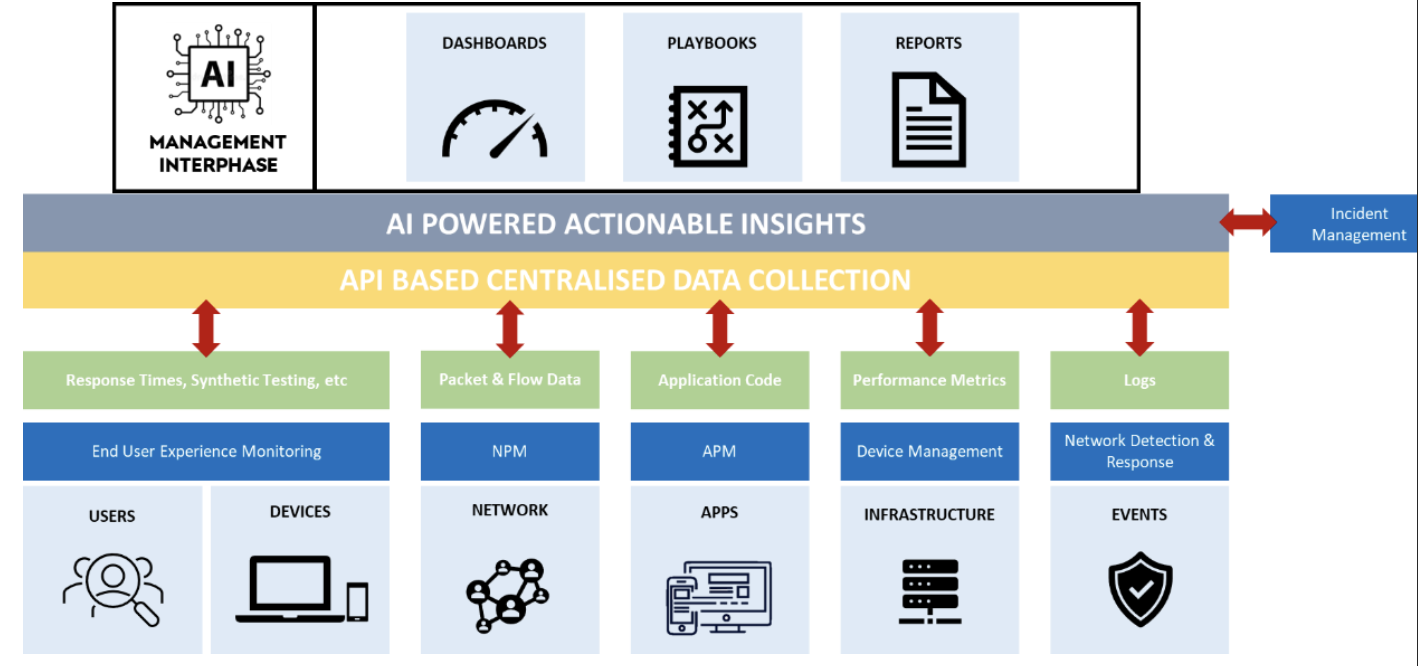 AI
MANAGEMENT INTERPHASE

DASHBOARDS

PLAYBOOKS

REPORTS

AI POWERED ACTIONABLE INSIGHTS

Incident Management

API BASED CENTRALISED DATA COLLECTION

Response Times, Synthetic Testing, etc

Packet & Flow Data

Application Code

Performance Metrics

Logs

End User Experience Monitoring

NPM

APM

Device Management

Network Detection & Response

USERS

DEVICES

NETWORK

APPS

INFRASTRUCTURE

EVENTS